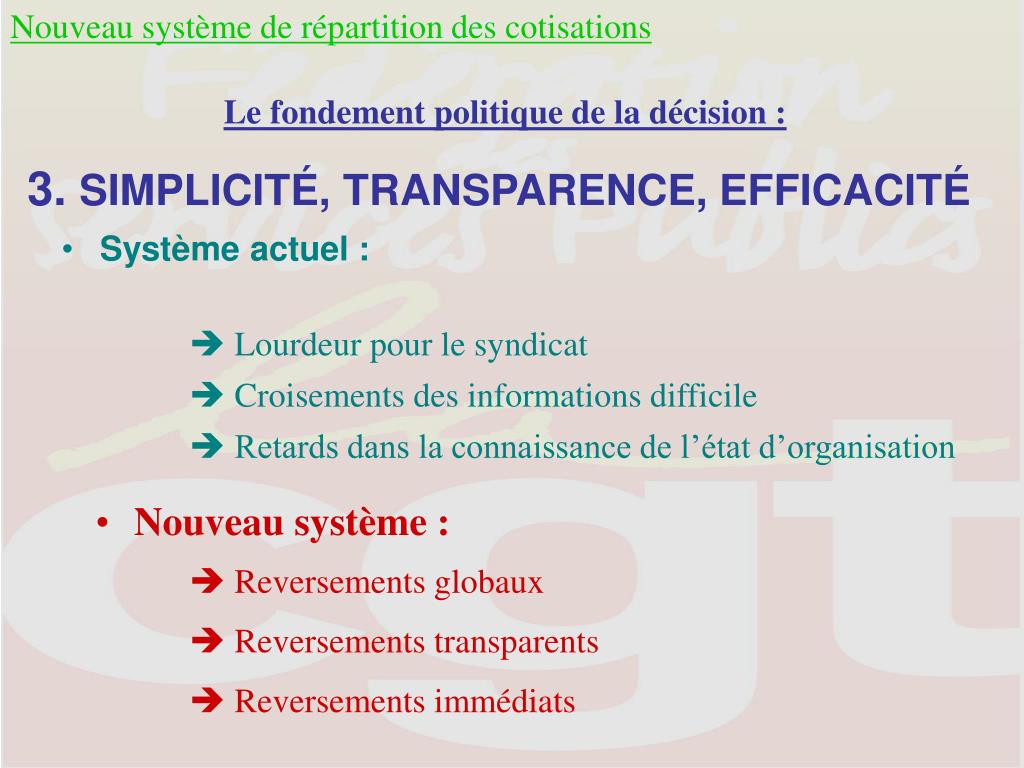 Nouveau système de répartition des cotisations

Le fondement politique de la décision :

3. SIMPLICITÉ, TRANSPARENCE, EFFICACITÉ

• Système actuel :

➔ Lourdeur pour le syndicat

➔ Croisements des informations difficile

➔ Retards dans la connaissance de l’état d’organisation

• Nouveau système :

➔ Reversements globaux

➔ Reversements transparents

➔ Reversements immédiats

Fédération Services Publics cgt